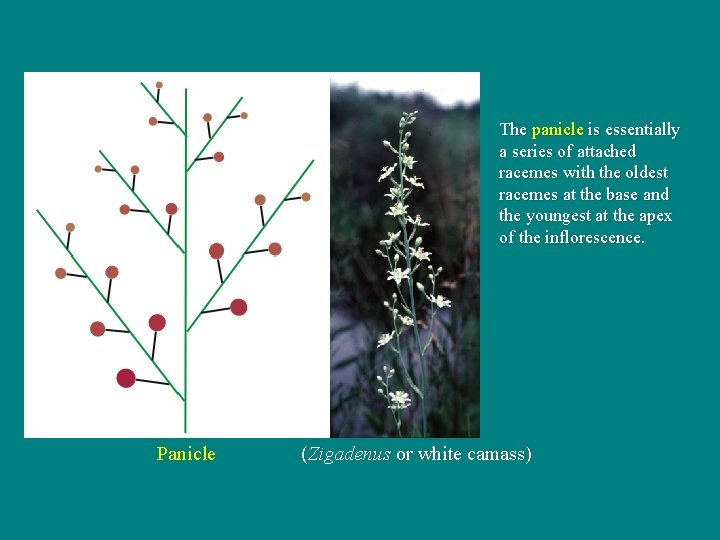 The panicle is essentially a series of attached racemes with the oldest racemes at the base and the youngest at the apex of the inflorescence.

Panicle

(Zigadenus or white camass)